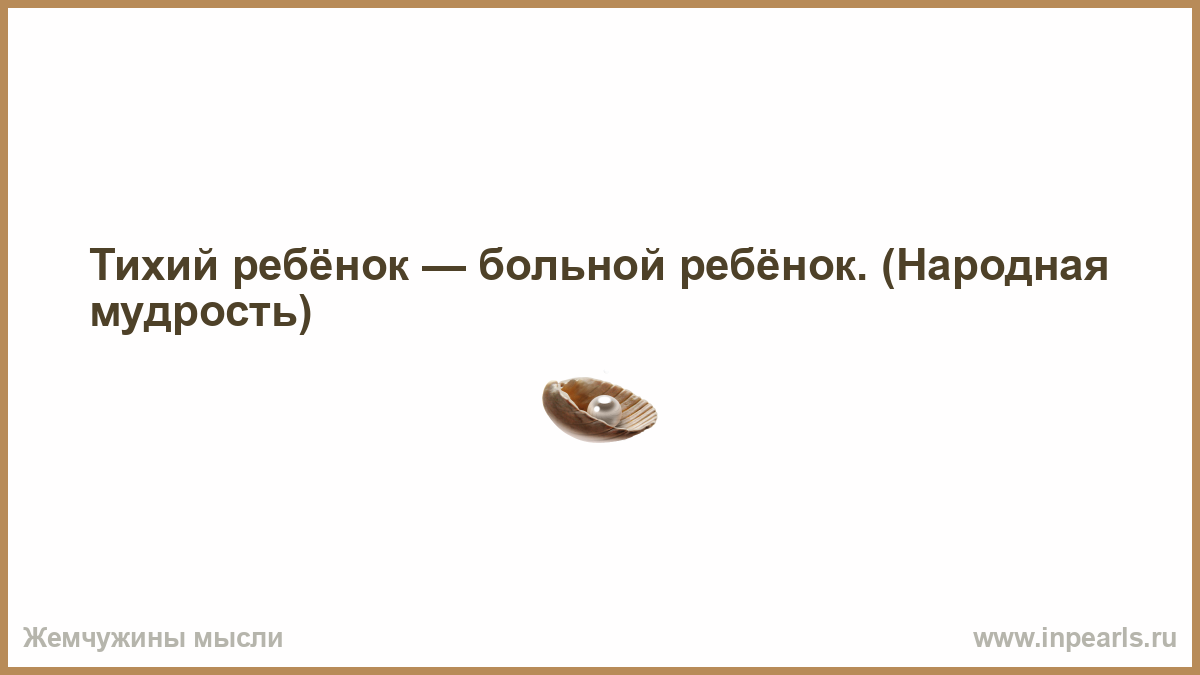 Тихий ребёнок — больной ребёнок. (Народная мудрость)

Жемчужины мысли

www.inpearls.ru